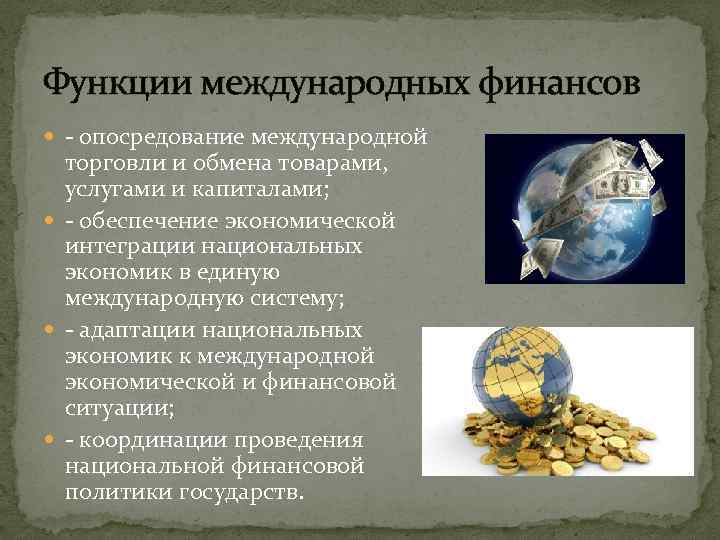 Функции международных финансов

- опосредование международной торговли и обмена товарами, услугами и капиталами;
- обеспечение экономической интеграции национальных экономик в единую международную систему;
- адаптации национальных экономик к международной экономической и финансовой ситуации;
- координации проведения национальной финансовой политики государств.